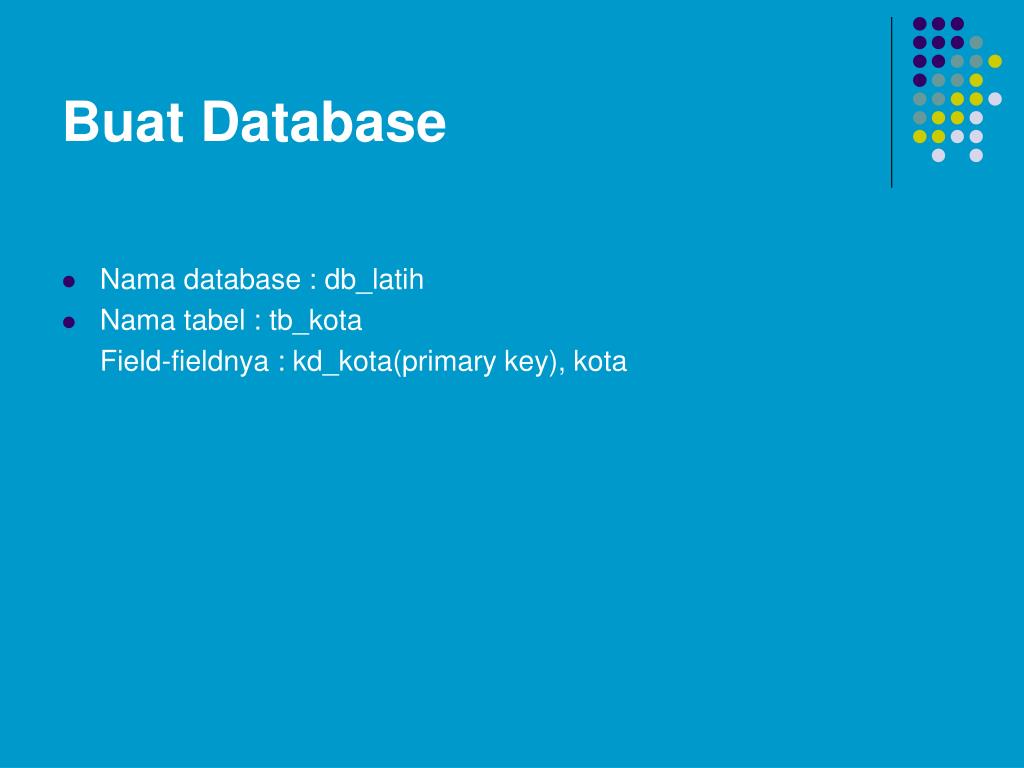 Buat Database

- Nama database : db_latih
- Nama tabel : tb_kota
  Field-fieldnya : kd_kota(primary key), kota